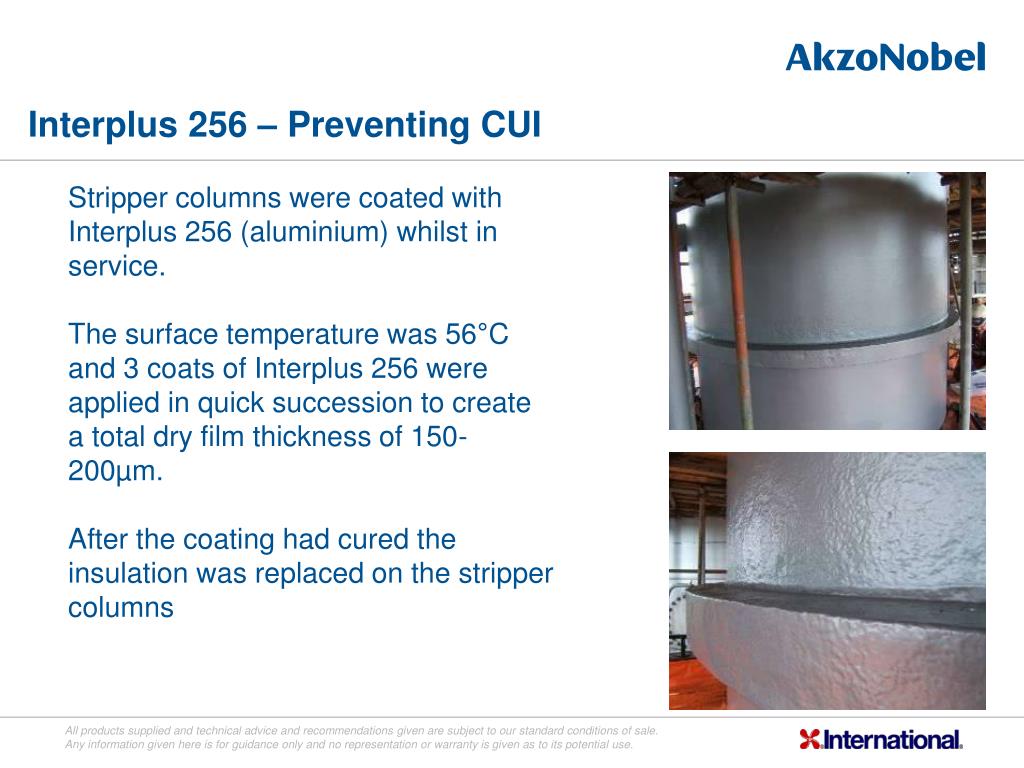 AkzoNobel

Interplus 256 – Preventing CUI

Stripper columns were coated with Interplus 256 (aluminium) whilst in service.

The surface temperature was 56°C and 3 coats of Interplus 256 were applied in quick succession to create a total dry film thickness of 150-200µm.

After the coating had cured the insulation was replaced on the stripper columns

All products supplied and technical advice and recommendations given are subject to our standard conditions of sale. Any information given here is for guidance only and no representation or warranty is given as to its potential use.

International.